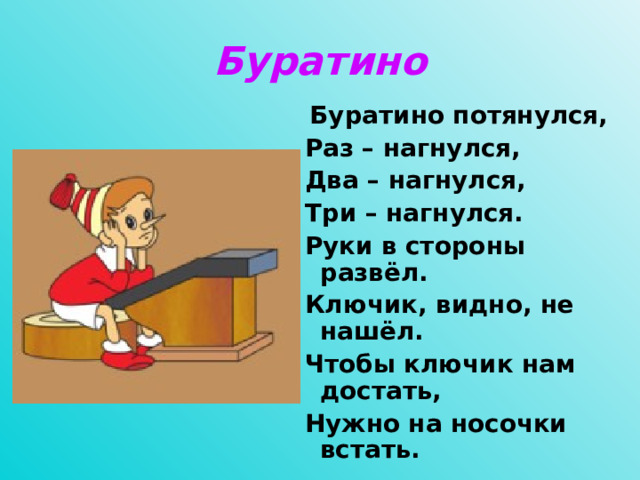 Буратино

Буратино потянулся,
Раз – нагнулся,
Два – нагнулся,
Три – нагнулся.
Руки в стороны развёл.
Ключик, видно, не нашёл.
Чтобы ключик нам достать,
Нужно на носочки встать.